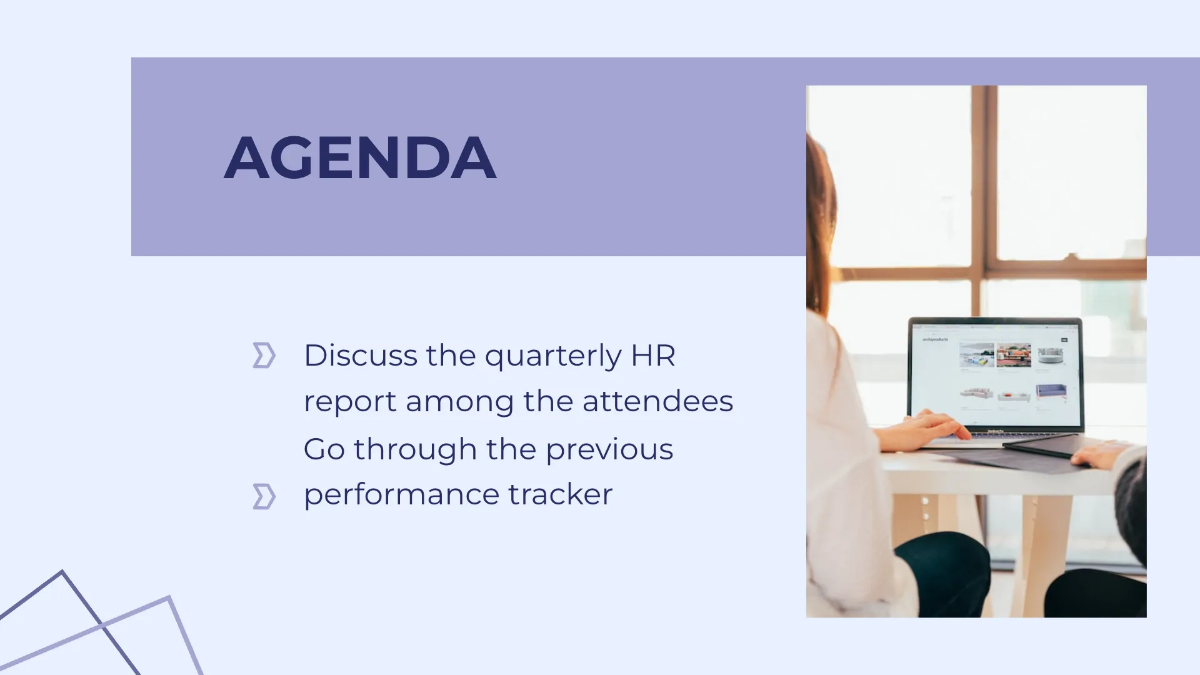 AGENDA

Discuss the quarterly HR report among the attendees

Go through the previous performance tracker